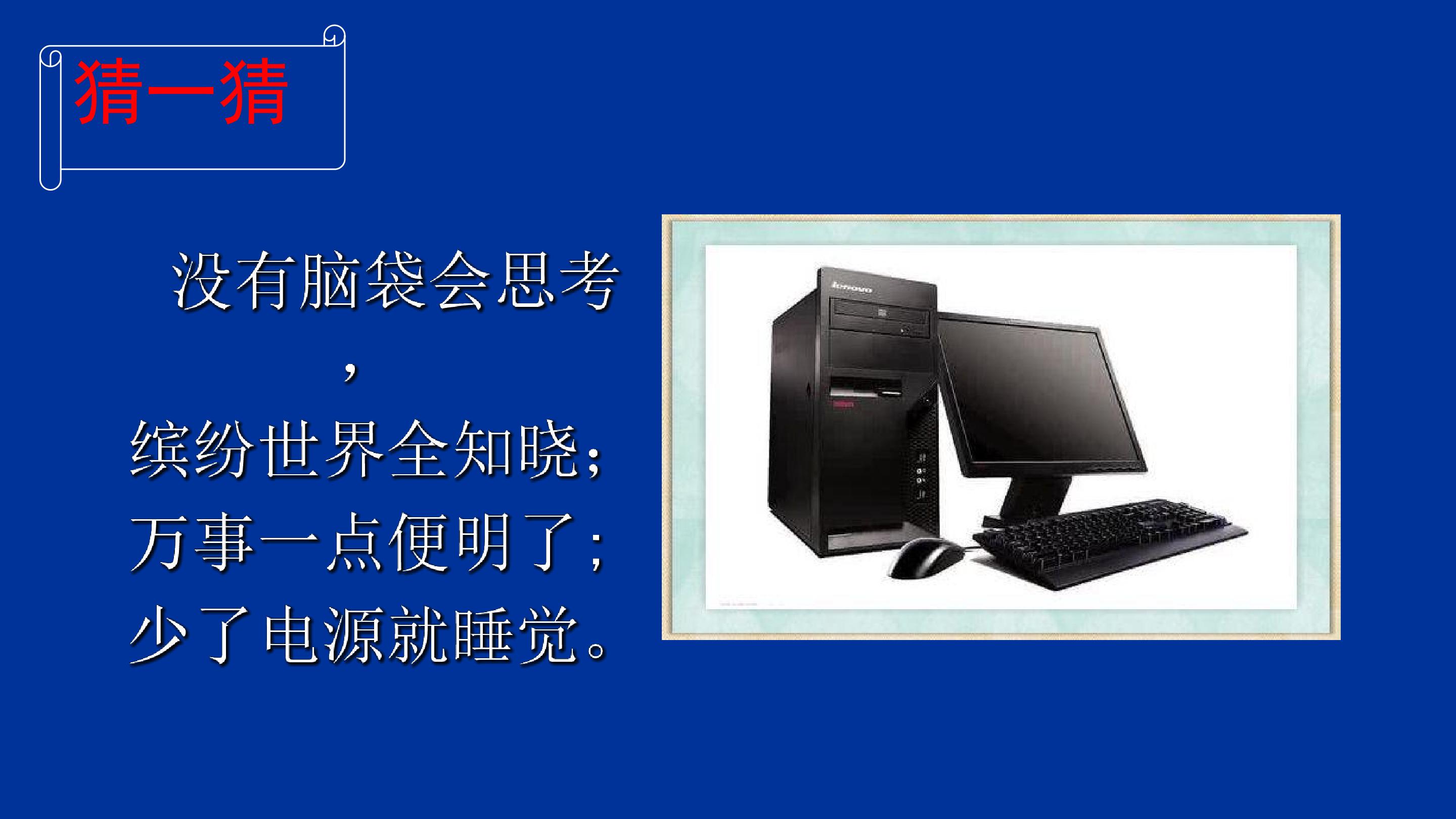 猜一猜

没有脑袋会思考，
缤纷世界全知晓；
万事一点便明了；
少了电源就睡觉。